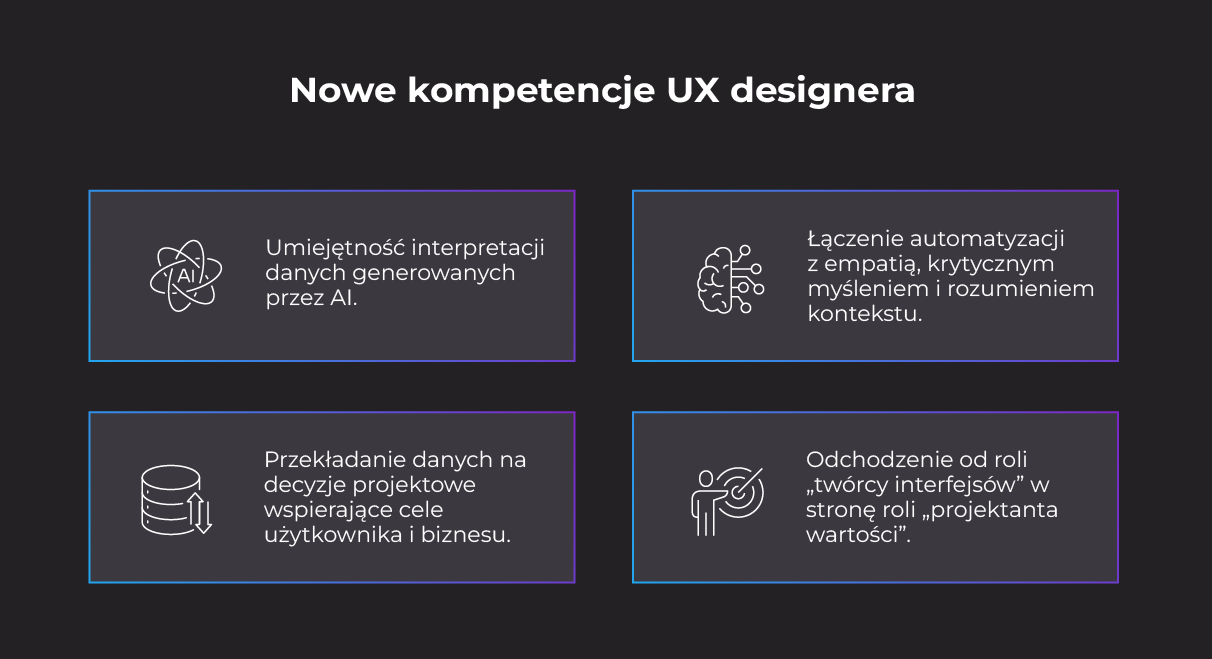 Nowe kompetencje UX designera

AI

Umiejętność interpretacji danych generowanych przez AI.

Łączenie automatyzacji z empatią, krytycznym myśleniem i rozumieniem kontekstu.

Przekładanie danych na decyzje projektowe wspierające cele użytkownika i biznesu.

Odchodzenie od roli „twórcy interfejsów” w stronę roli „projektanta wartości”.